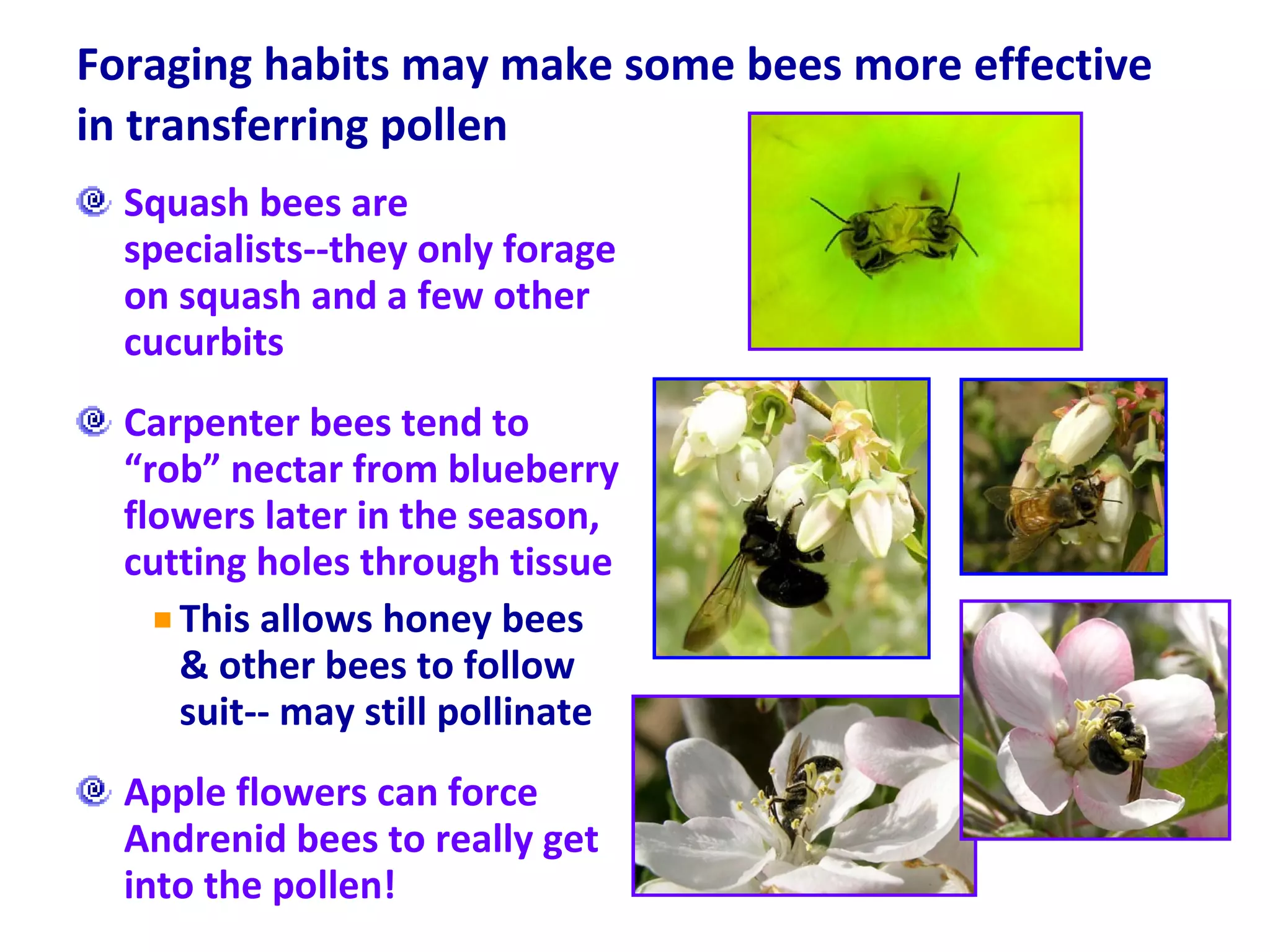 Foraging habits may make some bees more effective in transferring pollen

Squash bees are specialists--they only forage on squash and a few other cucurbits

Carpenter bees tend to “rob” nectar from blueberry flowers later in the season, cutting holes through tissue

This allows honey bees & other bees to follow suit-- may still pollinate

Apple flowers can force Andrenid bees to really get into the pollen!